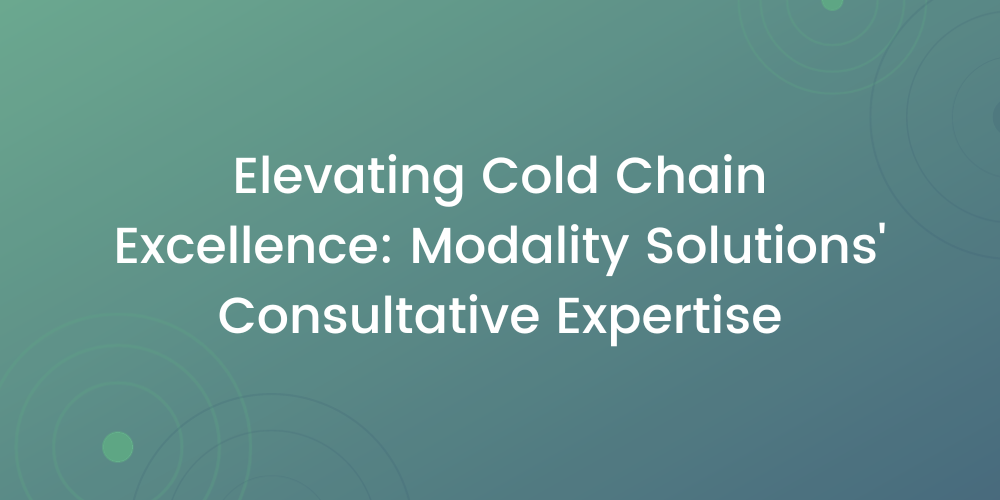 Elevating Cold Chain Excellence: Modality Solutions' Consultative Expertise